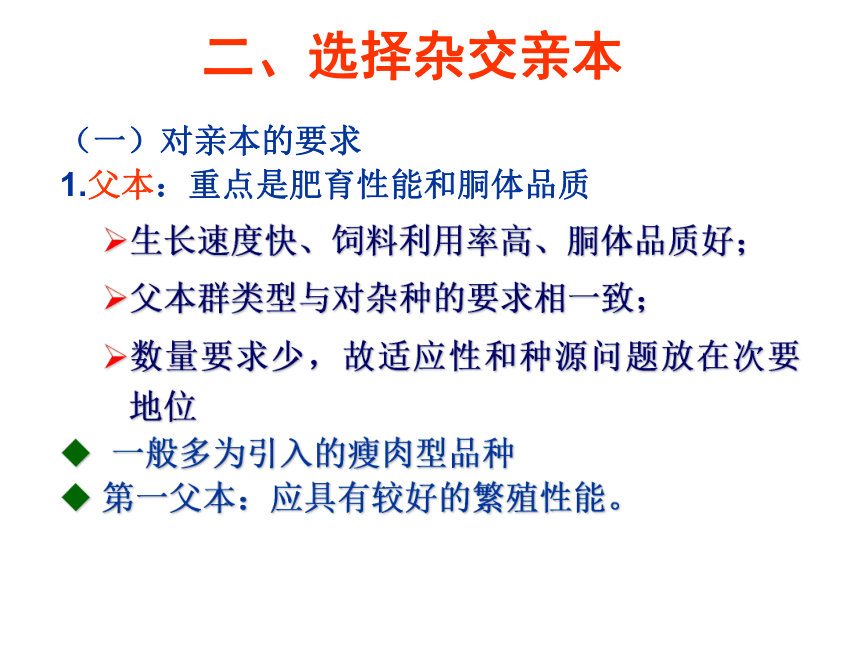 二、选择杂交亲本

（一）对亲本的要求

1.父本：重点是肥育性能和胴体品质

➢生长速度快、饲料利用率高、胴体品质好；

➢父本群类型与对杂种的要求相一致；

➢数量要求少，故适应性和种源问题放在次要地位

◆ 一般多为引入的瘦肉型品种

◆ 第一父本：应具有较好的繁殖性能。